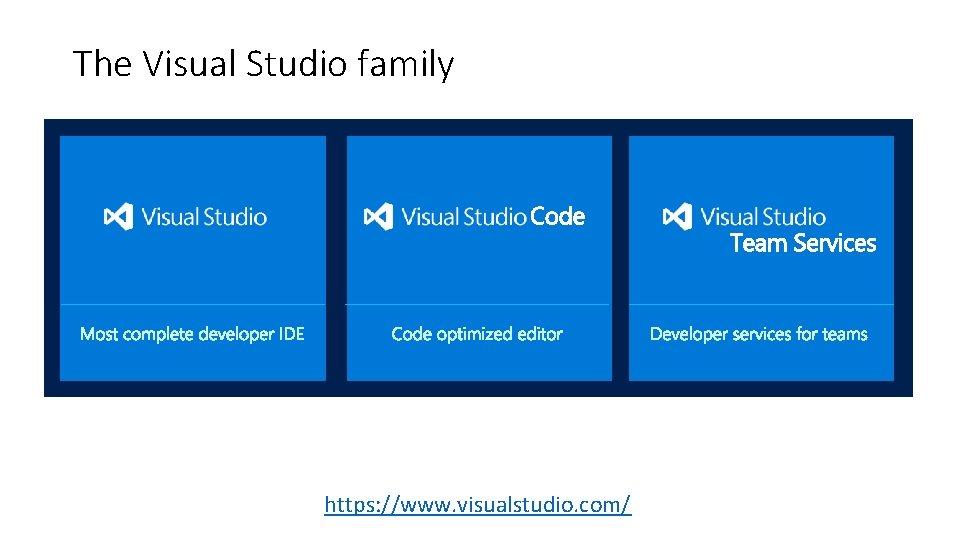 The Visual Studio family

Visual Studio

Most complete developer IDE

Visual Studio Code

Code optimized editor

Visual Studio Team Services

Developer services for teams

https://www.visualstudio.com/